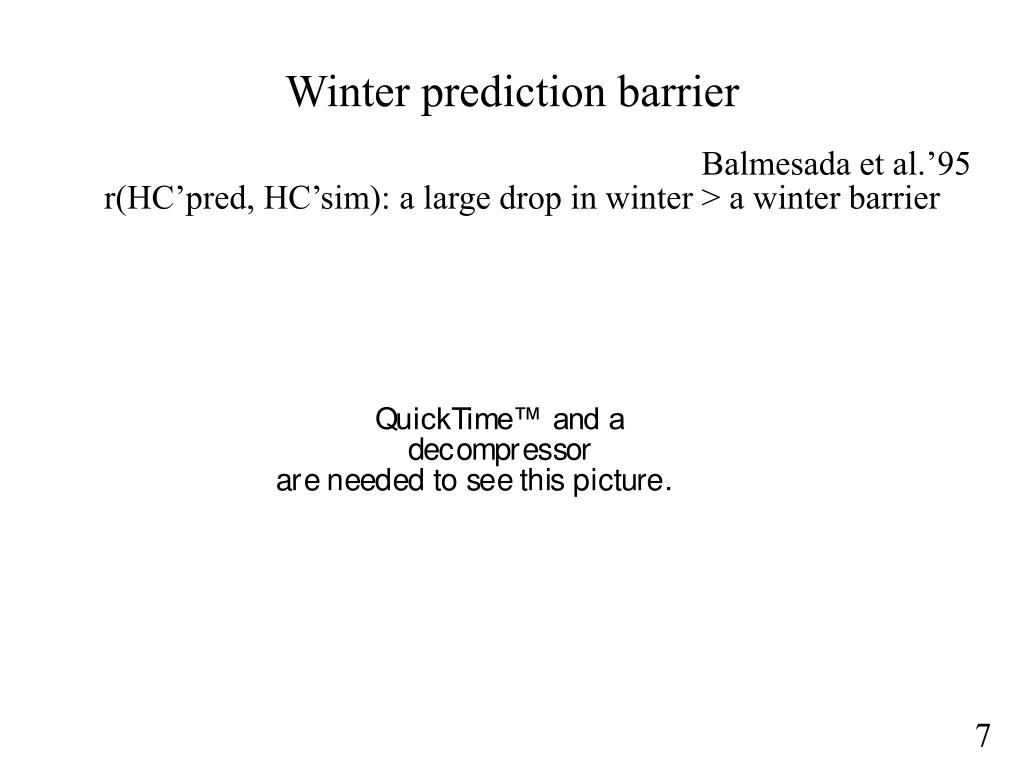 Winter prediction barrier

Balmesada et al.’95

r(HC’pred, HC’sim): a large drop in winter > a winter barrier

QuickTime™ and a decompressor are needed to see this picture.

7